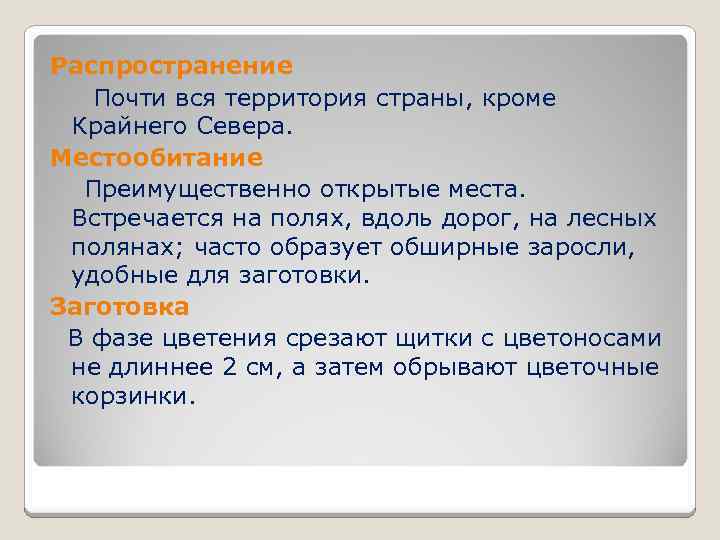 Распространение

Почти вся территория страны, кроме Крайнего Севера.

Местообитание

Преимущественно открытые места. Встречается на полях, вдоль дорог, на лесных полянах; часто образует обширные заросли, удобные для заготовки.

Заготовка

В фазе цветения срезают щитки с цветоносами не длиннее 2 см, а затем обрывают цветочные корзинки.